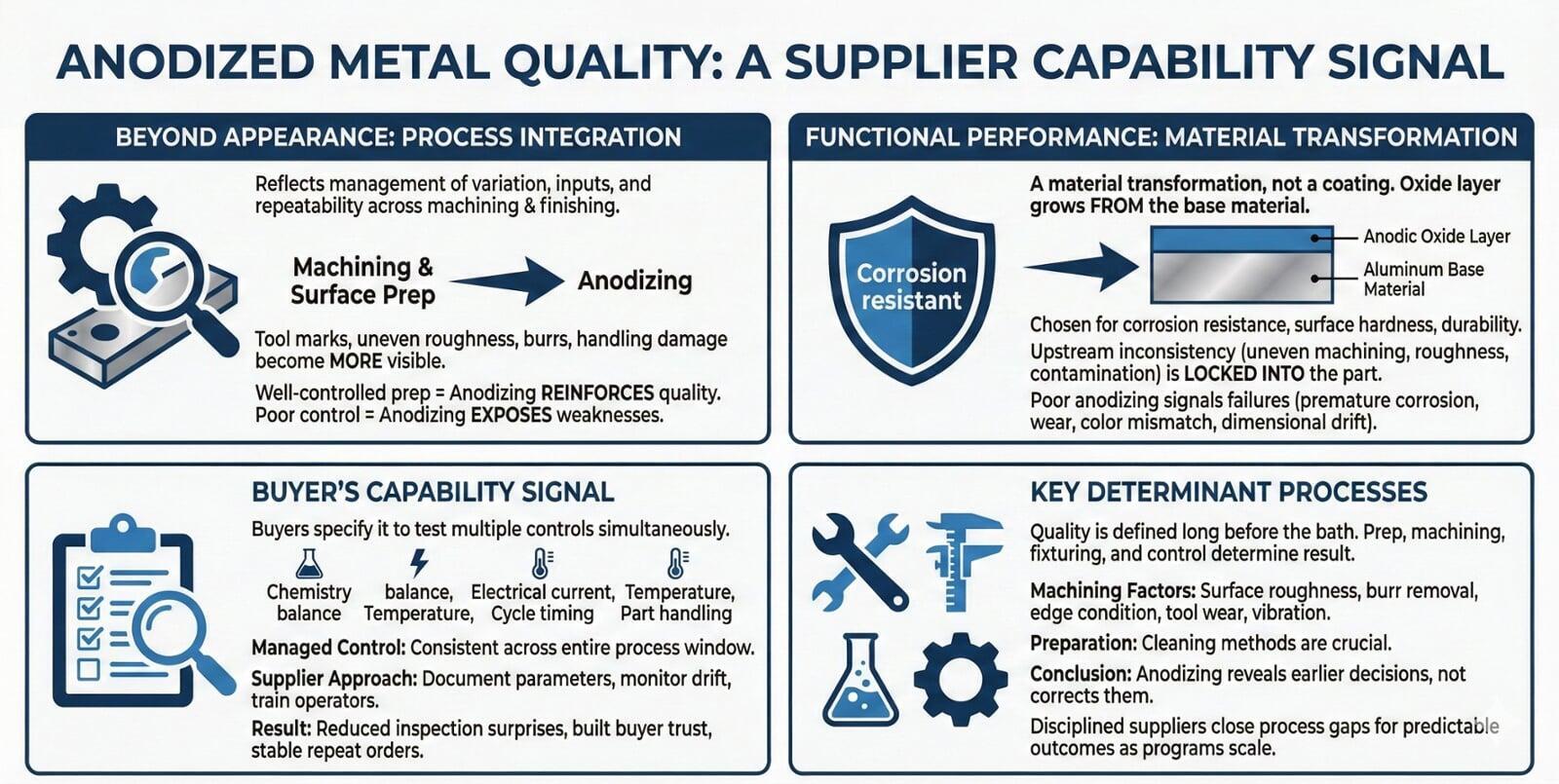 ANODIZED METAL QUALITY: A SUPPLIER CAPABILITY SIGNAL

BEYOND APPEARANCE: PROCESS INTEGRATION

Reflects management of variation, inputs, and repeatability across machining & finishing.

Machining & Surface Prep

Anodizing

Tool marks, uneven roughness, burrs, handling damage become MORE visible.

Well-controlled prep = Anodizing REINFORCES quality.
Poor control = Anodizing EXPOSES weaknesses.

FUNCTIONAL PERFORMANCE: MATERIAL TRANSFORMATION

A material transformation, not a coating. Oxide layer grows FROM the base material.

Corrosion resistant

Anodic Oxide Layer

Aluminum Base Material

Chosen for corrosion resistance, surface hardness, durability.

Upstream inconsistency (uneven machining, roughness, contamination) is LOCKED INTO the part.

Poor anodizing signals failures (premature corrosion, wear, color mismatch, dimensional drift).

BUYER'S CAPABILITY SIGNAL

Buyers specify it to test multiple controls simultaneously.

Chemistry balance

balance, Temperature,

Electrical current, Cycle timing

Temperature, Part handling

Managed Control: Consistent across entire process window.

Supplier Approach: Document parameters, monitor drift, train operators.

Result: Reduced inspection surprises, built buyer trust, stable repeat orders.

KEY DETERMINANT PROCESSES

Quality is defined long before the bath. Prep, machining, fixturing, and control determine result.

Machining Factors: Surface roughness, burr removal, edge condition, tool wear, vibration.

Preparation: Cleaning methods are crucial.

Conclusion: Anodizing reveals earlier decisions, not corrects them.

Disciplined suppliers close process gaps for predictable outcomes as programs scale.